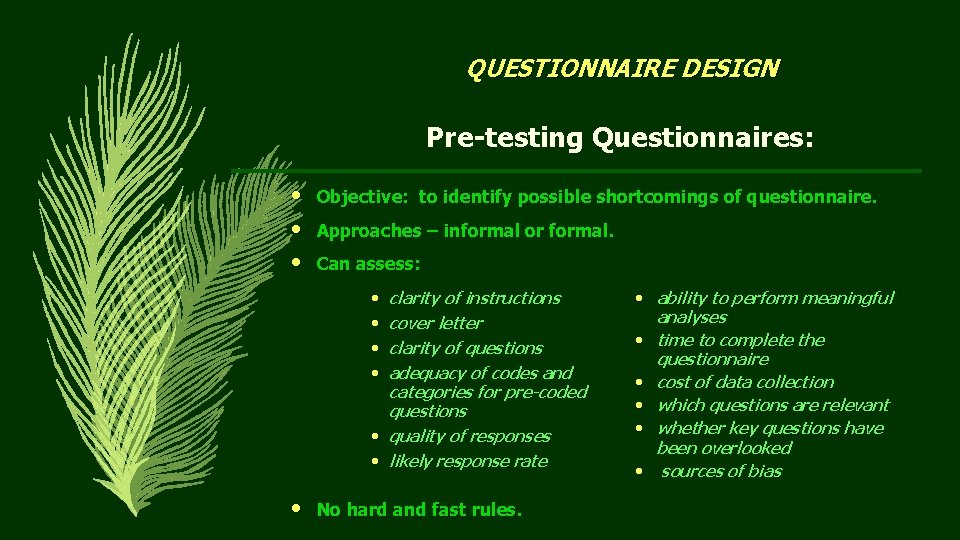 QUESTIONNAIRE DESIGN

Pre-testing Questionnaires:

• Objective: to identify possible shortcomings of questionnaire.
• Approaches – informal or formal.
• Can assess:

• clarity of instructions
• cover letter
• clarity of questions
• adequacy of codes and categories for pre-coded questions
• quality of responses
• likely response rate

• ability to perform meaningful analyses
• time to complete the questionnaire
• cost of data collection
• which questions are relevant
• whether key questions have been overlooked
• sources of bias

• No hard and fast rules.